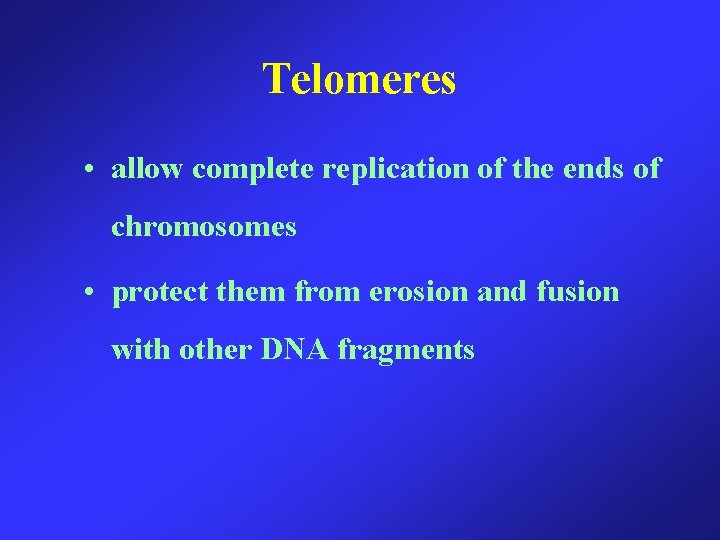 Telomeres

• allow complete replication of the ends of chromosomes

• protect them from erosion and fusion with other DNA fragments